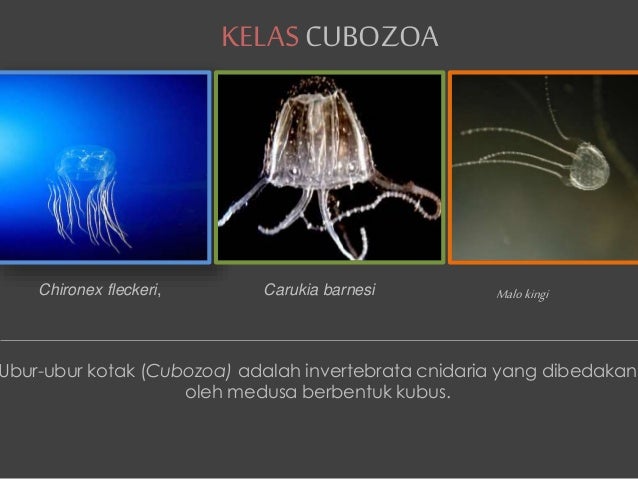 KELAS CUBOZOA

Chironex fleckeri,

Carukia barnesi

Malo kingi

Ubur-ubur kotak (Cubozoa) adalah invertebrata cnidaria yang dibedakan oleh medusa berbentuk kubus.